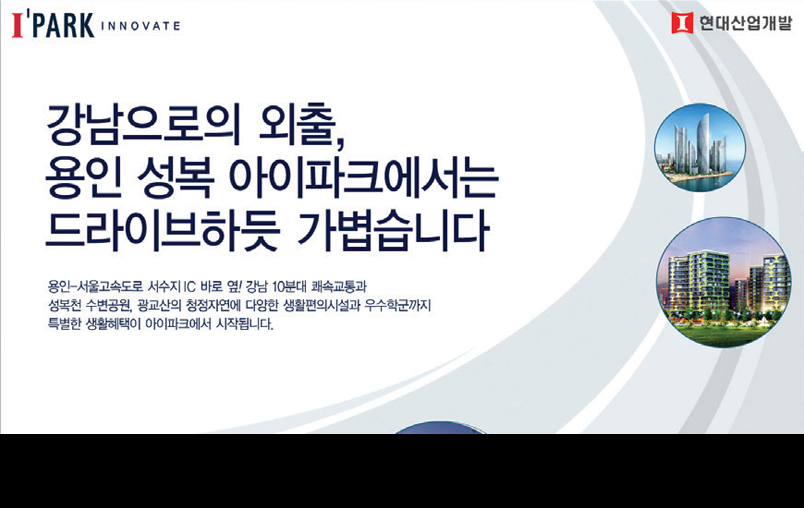 I'PARK INNOVATE

현대산업개발

강남으로의 외출,
용인 성복 아이파크에서는
드라이브하듯 가볍습니다

용인-서울고속도로 서수지 IC 바로 옆! 강남 10분대 쾌속교통과
성복천 수변공원, 광교산의 청정자연에 다양한 생활편의시설과 우수학군까지
특별한 생활혜택이 아이파크에서 시작됩니다.